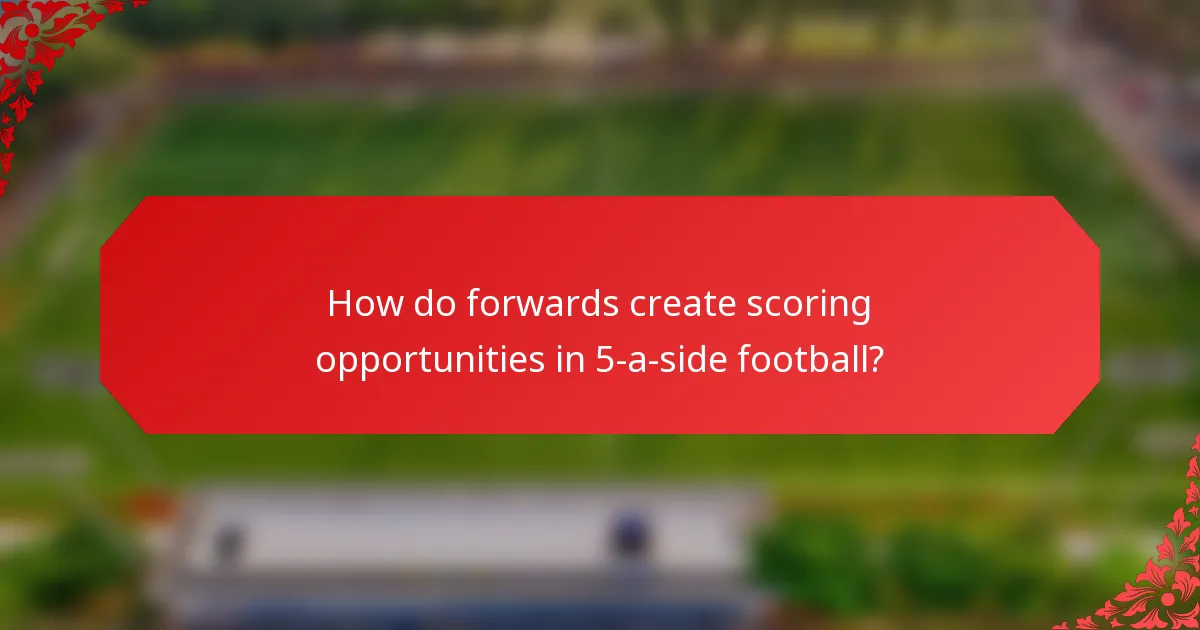 How do forwards create scoring opportunities in 5-a-side football?